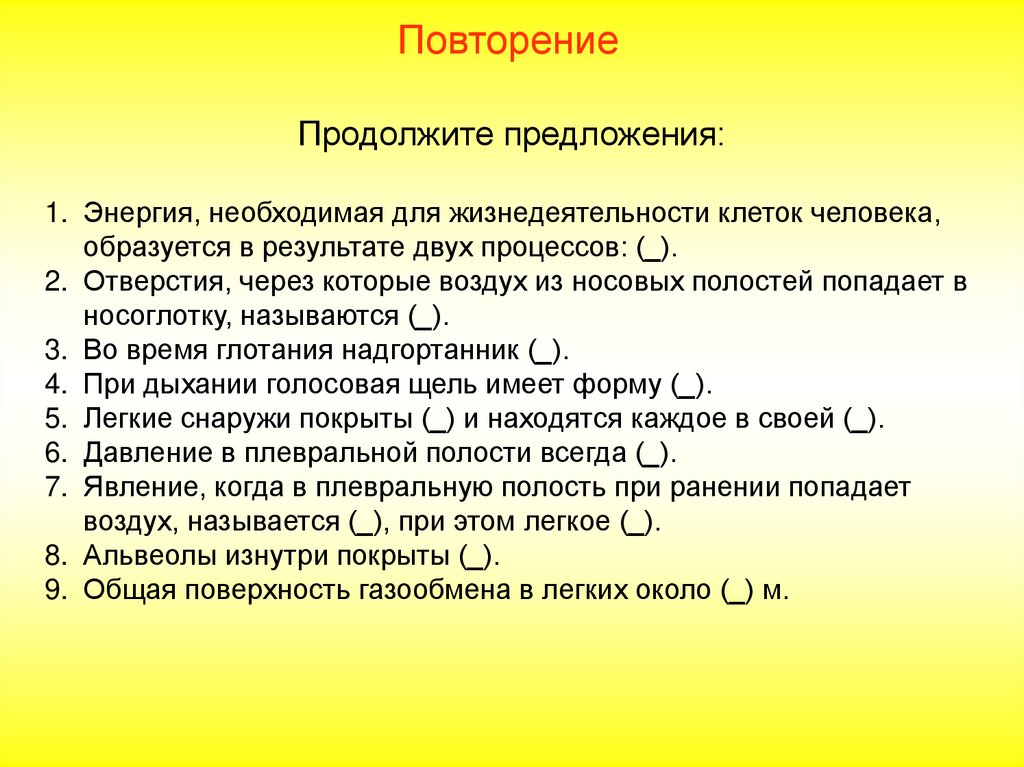 Повторение

Продолжите предложения:

1. Энергия, необходимая для жизнедеятельности клеток человека, образуется в результате двух процессов: (_).
2. Отверстия, через которые воздух из носовых полостей попадает в носоглотку, называются (_).
3. Во время глотания надгортанник (_).
4. При дыхании голосовая щель имеет форму (_).
5. Легкие снаружи покрыты (_) и находятся каждое в своей (_).
6. Давление в плевральной полости всегда (_).
7. Явление, когда в плевральную полость при ранении попадает воздух, называется (_), при этом легкое (_).
8. Альвеолы изнутри покрыты (_).
9. Общая поверхность газообмена в легких около (_) м.